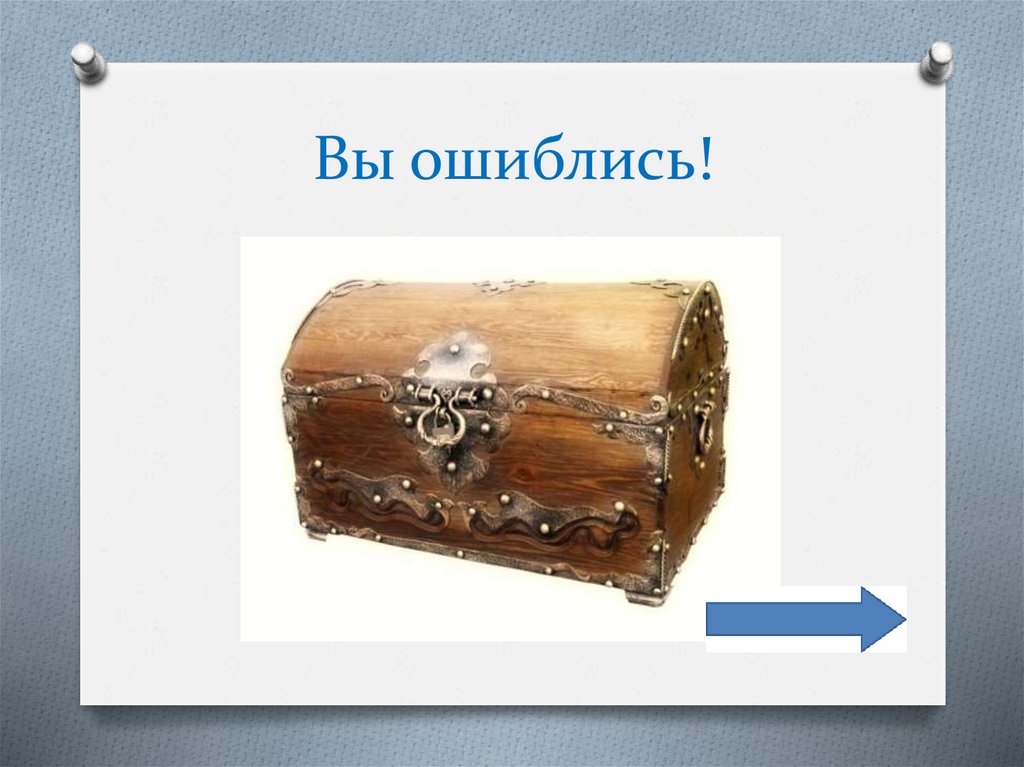 Вы ошиблись!